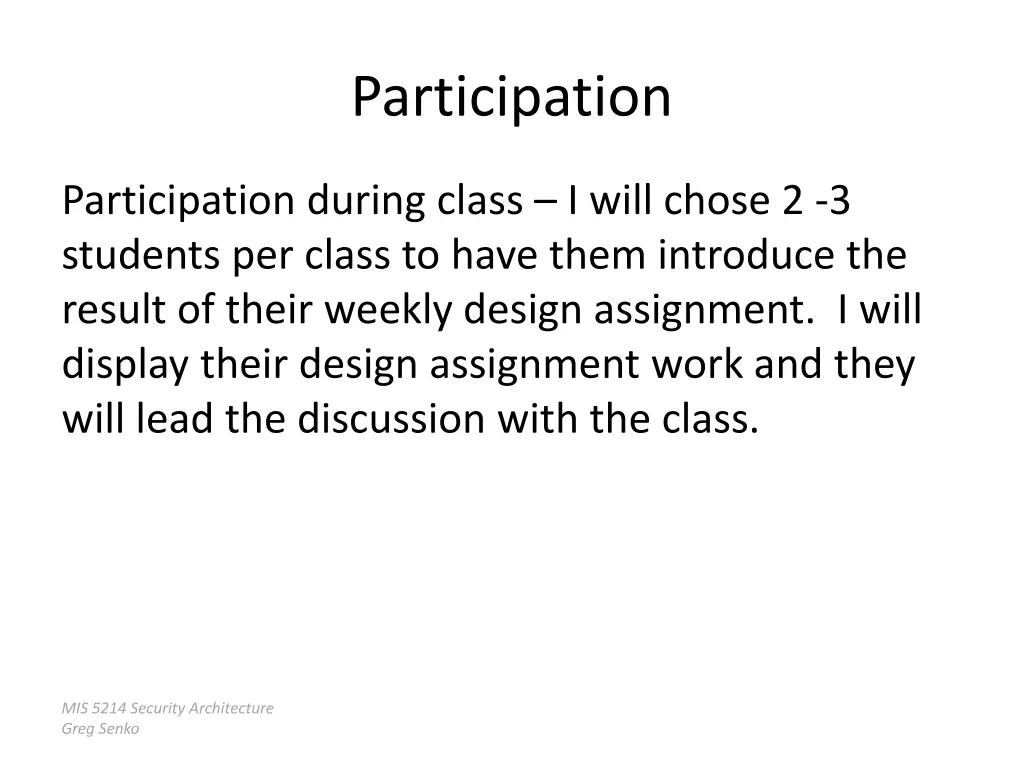 Participation

Participation during class – I will chose 2 -3 students per class to have them introduce the result of their weekly design assignment. I will display their design assignment work and they will lead the discussion with the class.

MIS 5214 Security Architecture
Greg Senko